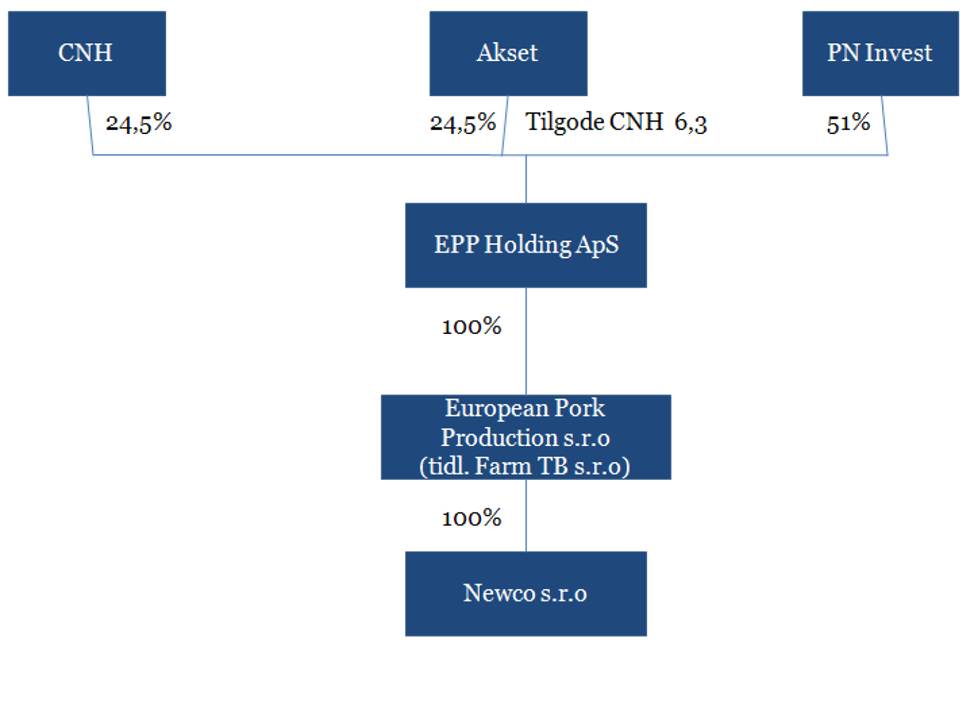 CNH

Akset

PN Invest

24,5%

24,5%

Tilgode CNH 6,3

51%

EPP Holding ApS

100%

European Pork Production s.r.o (tidl. Farm TB s.r.o)

100%

Newco s.r.o